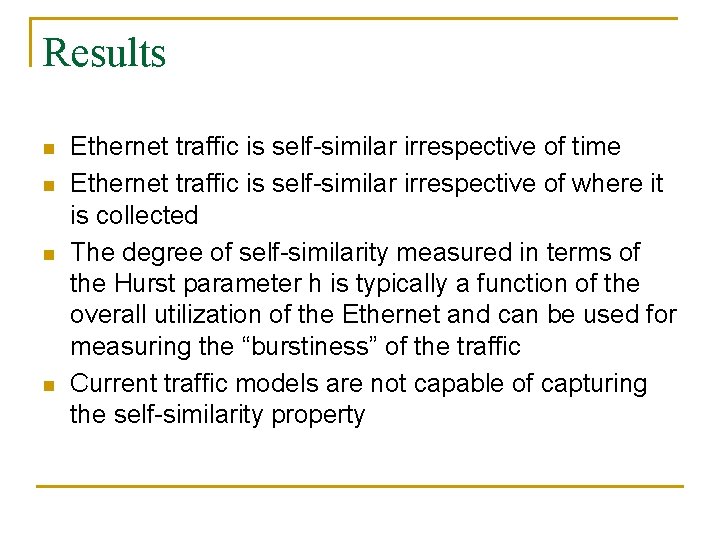 Results

- Ethernet traffic is self-similar irrespective of time
- Ethernet traffic is self-similar irrespective of where it is collected
- The degree of self-similarity measured in terms of the Hurst parameter h is typically a function of the overall utilization of the Ethernet and can be used for measuring the “burstiness” of the traffic
- Current traffic models are not capable of capturing the self-similarity property